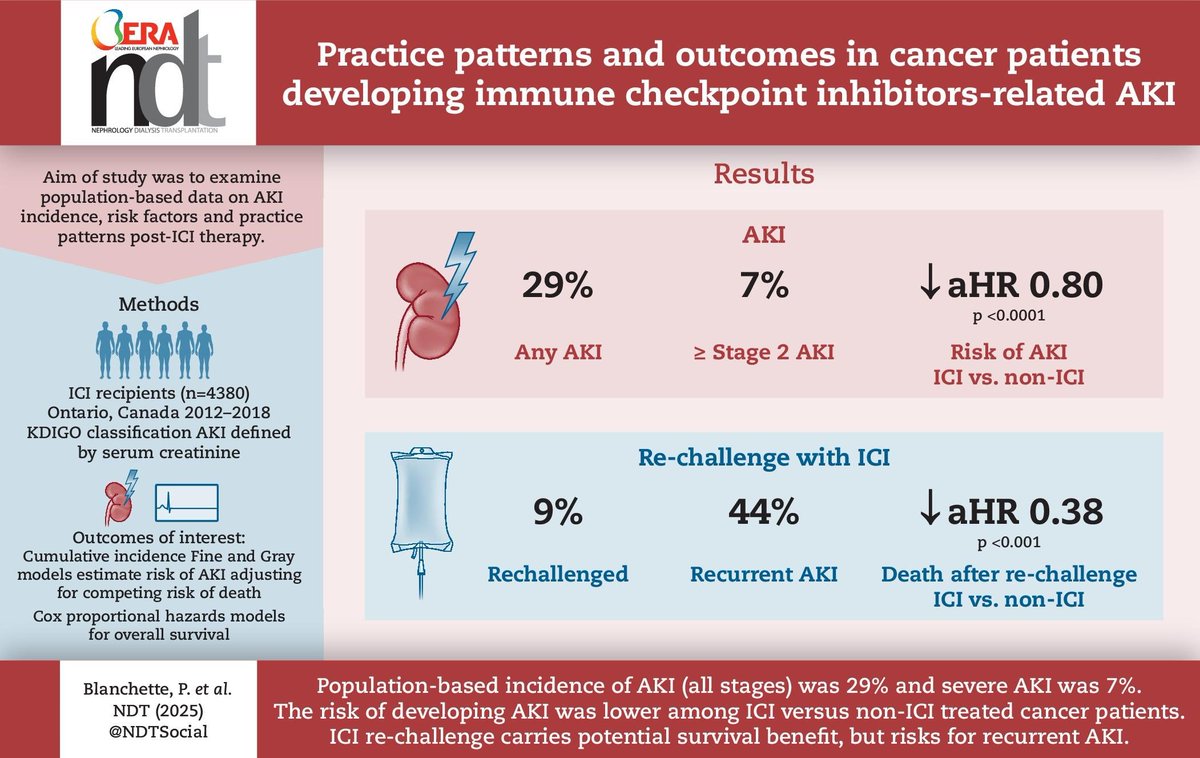 ERA
LEADING EUROPEAN NEPHROLOGY
ndt
NEPHROLOGY DIALYSIS TRANSPLANTATION

Practice patterns and outcomes in cancer patients developing immune checkpoint inhibitors-related AKI

Aim of study was to examine population-based data on AKI incidence, risk factors and practice patterns post-ICI therapy.

Methods

ICI recipients (n=4380)
Ontario, Canada 2012–2018
KDIGO classification AKI defined by serum creatinine

Outcomes of interest:
Cumulative incidence Fine and Gray models estimate risk of AKI adjusting for competing risk of death
Cox proportional hazards models for overall survival

Results

AKI

29%
Any AKI

7%
≥ Stage 2 AKI

↓aHR 0.80
p <0.0001
Risk of AKI
ICI vs. non-ICI

Re-challenge with ICI

9%
Rechallenged

44%
Recurrent AKI

↓aHR 0.38
p <0.001
Death after re-challenge
ICI vs. non-ICI

Blanchette, P. et al.
NDT (2025)
@NDTSocial

Population-based incidence of AKI (all stages) was 29% and severe AKI was 7%.
The risk of developing AKI was lower among ICI versus non-ICI treated cancer patients.
ICI re-challenge carries potential survival benefit, but risks for recurrent AKI.